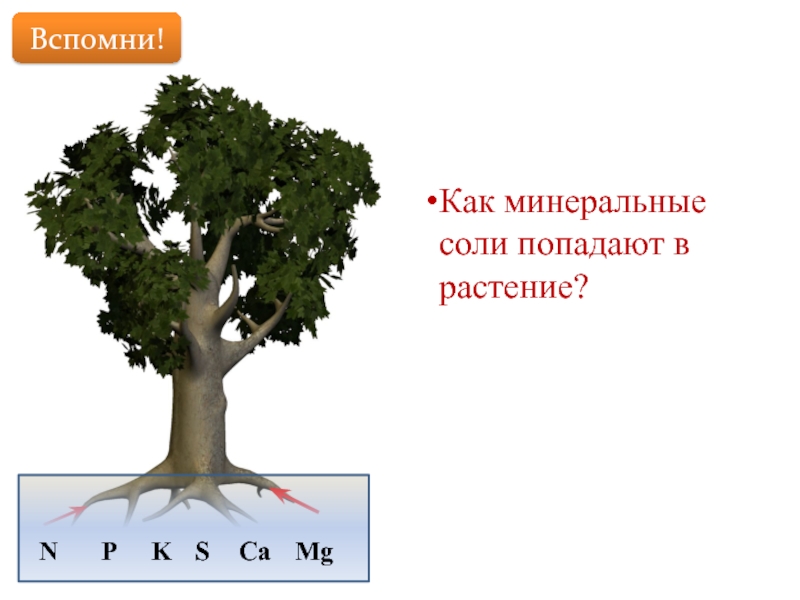 Вспомни!

•Как минеральные соли попадают в растение?

N P K S Ca Mg